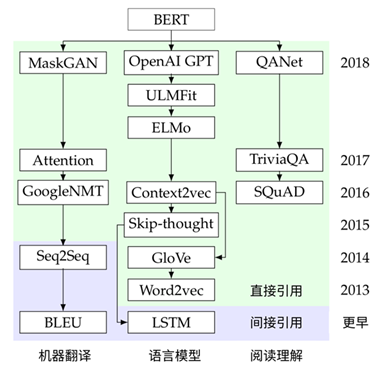 BERT

MaskGAN
OpenAI GPT
QANet
2018

ULMFit

ELMo

Attention
TriviaQA
2017

GoogleNMT
Context2vec
SQuAD
2016

Skip-thought
2015

Seq2Seq
GloVe
2014

Word2vec
直接引用
2013

BLEU
LSTM
间接引用
更早

机器翻译
语言模型
阅读理解